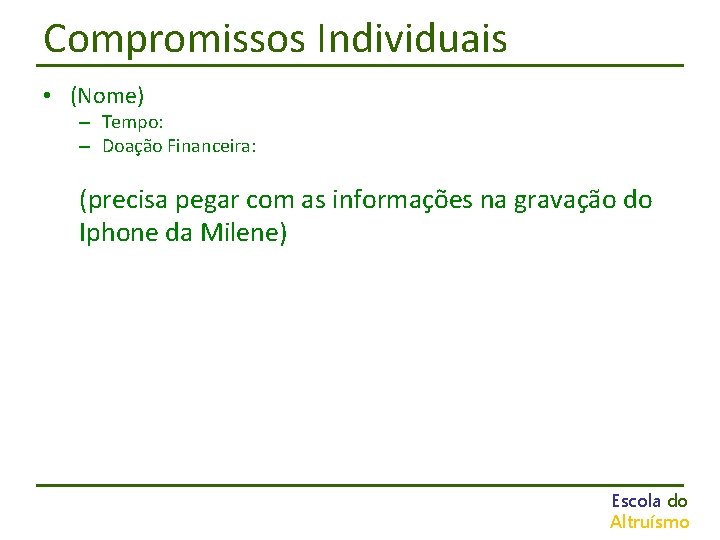 Compromissos Individuais

• (Nome)
– Tempo:
– Doação Financeira:

(precisa pegar com as informações na gravação do Iphone da Milene)

Escola do
Altruísmo